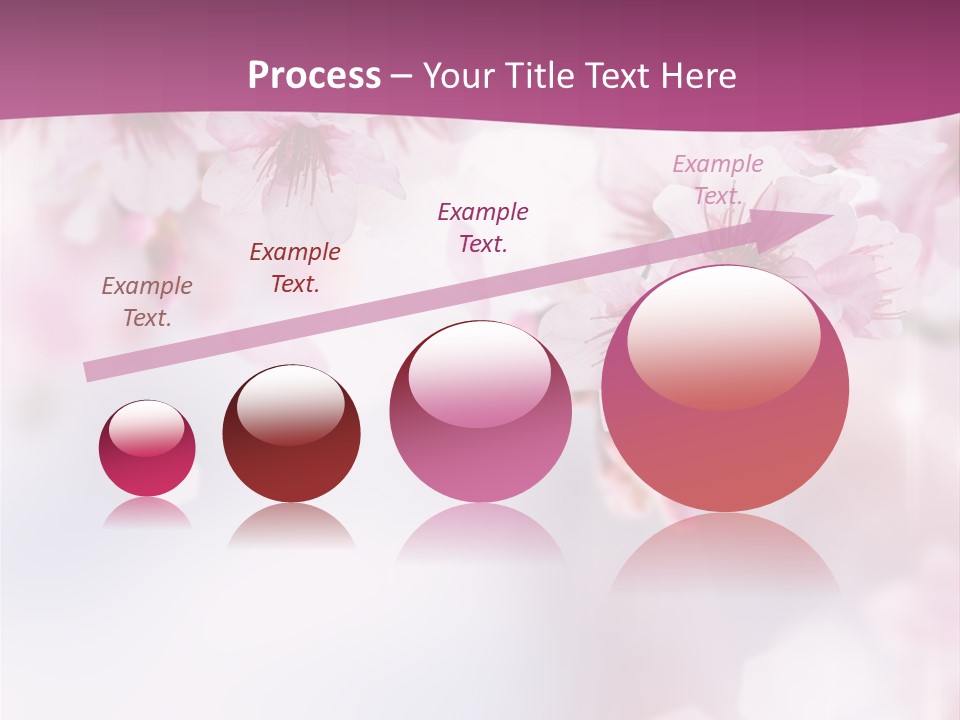 Process – Your Title Text Here

Example Text.

Example Text.

Example Text.

Example Text.